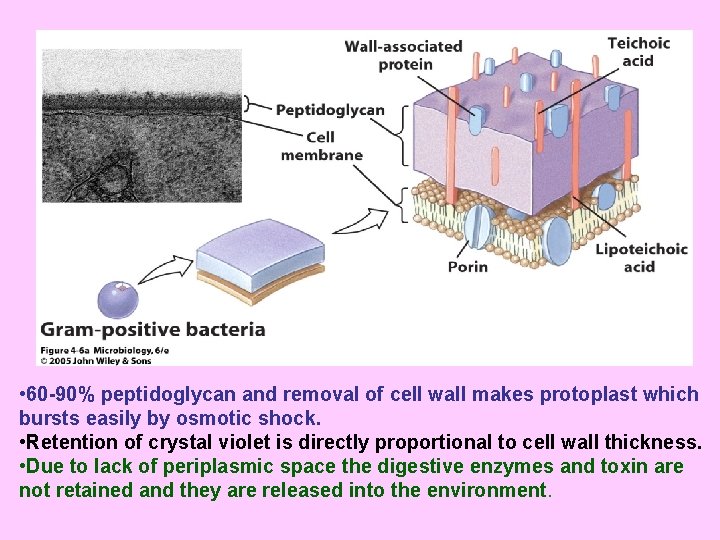 Wall-associated protein

Teichoic acid

Peptidoglycan

Cell membrane

Porin

Lipoteichoic acid

Gram-positive bacteria

Figure 4-6a Microbiology, 6/e
© 2005 John Wiley & Sons

•60-90% peptidoglycan and removal of cell wall makes protoplast which bursts easily by osmotic shock.
•Retention of crystal violet is directly proportional to cell wall thickness.
•Due to lack of periplasmic space the digestive enzymes and toxin are not retained and they are released into the environment.